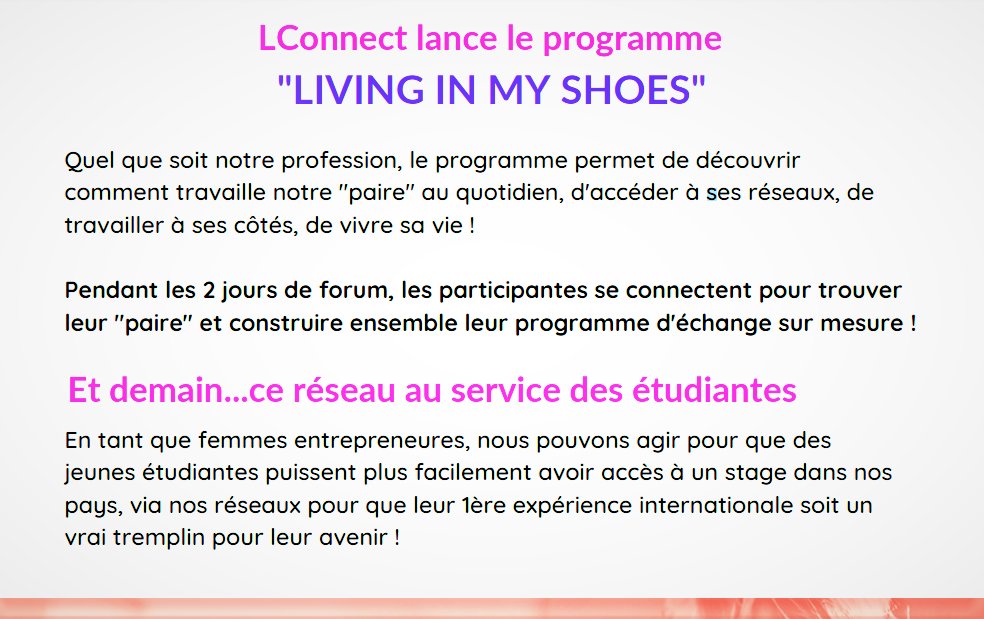 LConnect lance le programme
"LIVING IN MY SHOES"

Quel que soit notre profession, le programme permet de découvrir comment travaille notre "paire" au quotidien, d'accéder à ses réseaux, de travailler à ses côtés, de vivre sa vie !

Pendant les 2 jours de forum, les participantes se connectent pour trouver leur "paire" et construire ensemble leur programme d'échange sur mesure !

Et demain...ce réseau au service des étudiantes

En tant que femmes entrepreneures, nous pouvons agir pour que des jeunes étudiantes puissent plus facilement avoir accès à un stage dans nos pays, via nos réseaux pour que leur 1ère expérience internationale soit un vrai tremplin pour leur avenir !